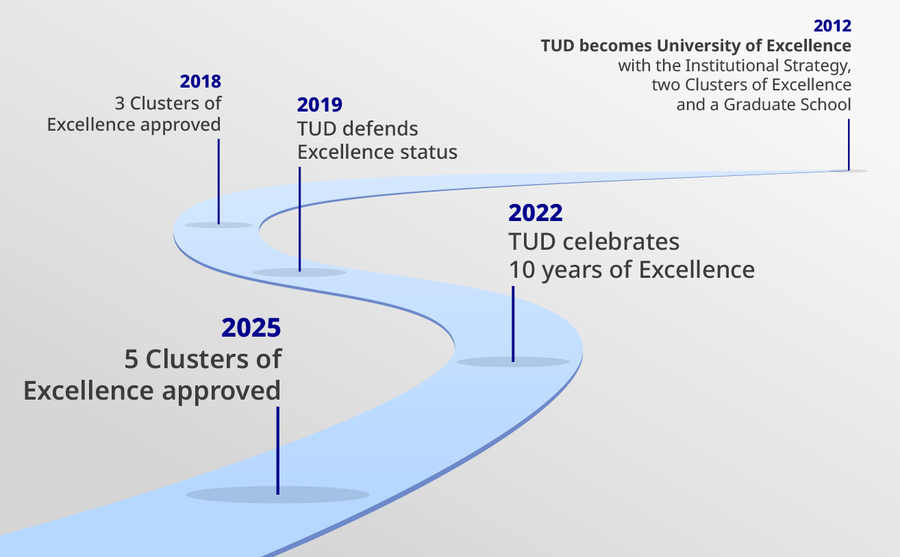 2012
TUD becomes University of Excellence
with the Institutional Strategy,
two Clusters of Excellence
and a Graduate School

2018
3 Clusters of
Excellence approved

2019
TUD defends
Excellence status

2022
TUD celebrates
10 years of Excellence

2025
5 Clusters of
Excellence approved